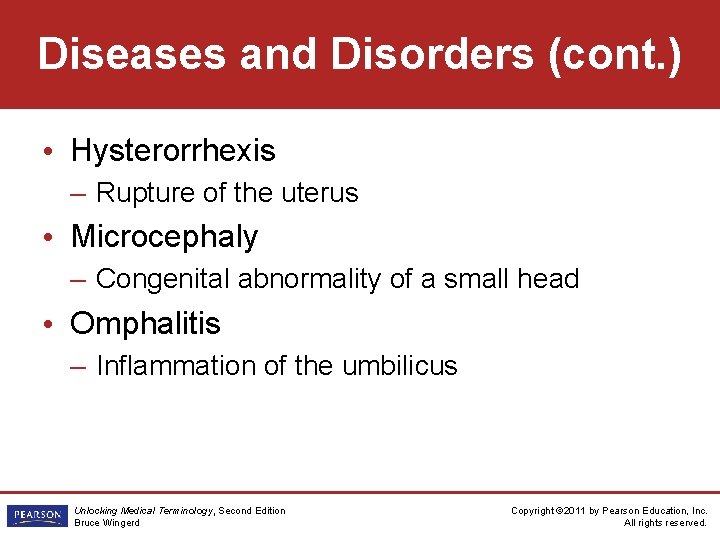 Diseases and Disorders (cont.)

• Hysterorrhexis
– Rupture of the uterus

• Microcephaly
– Congenital abnormality of a small head

• Omphalitis
– Inflammation of the umbilicus

PEARSON

Unlocking Medical Terminology, Second Edition
Bruce Wingerd

Copyright ©2011 by Pearson Education, Inc.
All rights reserved.